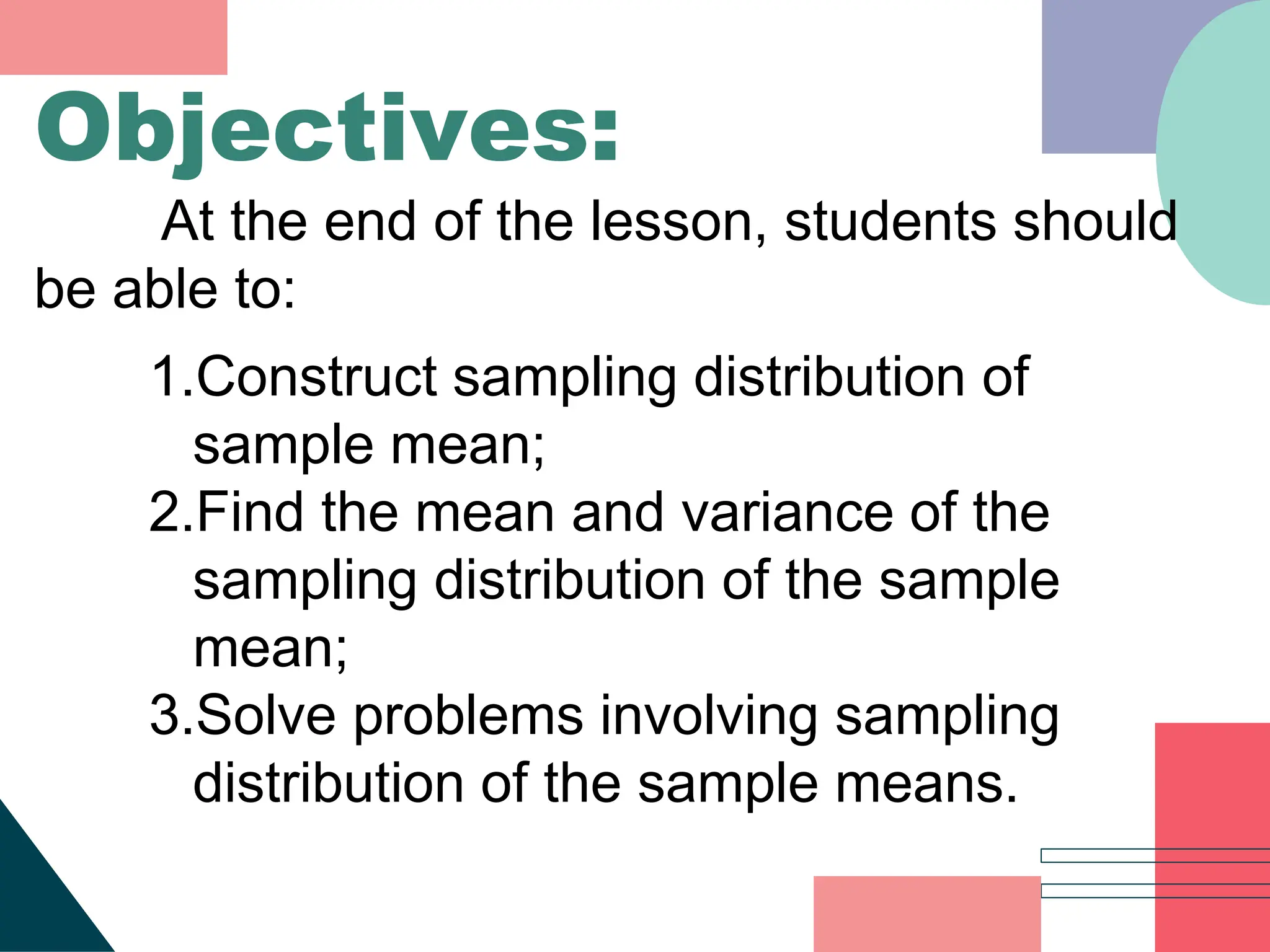 Objectives:

At the end of the lesson, students should be able to:

1.Construct sampling distribution of sample mean;
2.Find the mean and variance of the sampling distribution of the sample mean;
3.Solve problems involving sampling distribution of the sample means.